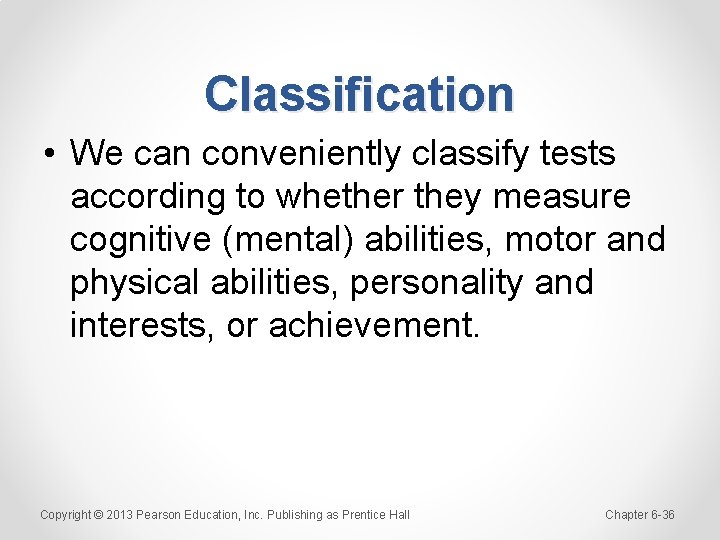 Classification

• We can conveniently classify tests according to whether they measure cognitive (mental) abilities, motor and physical abilities, personality and interests, or achievement.

Copyright © 2013 Pearson Education, Inc. Publishing as Prentice Hall

Chapter 6-36